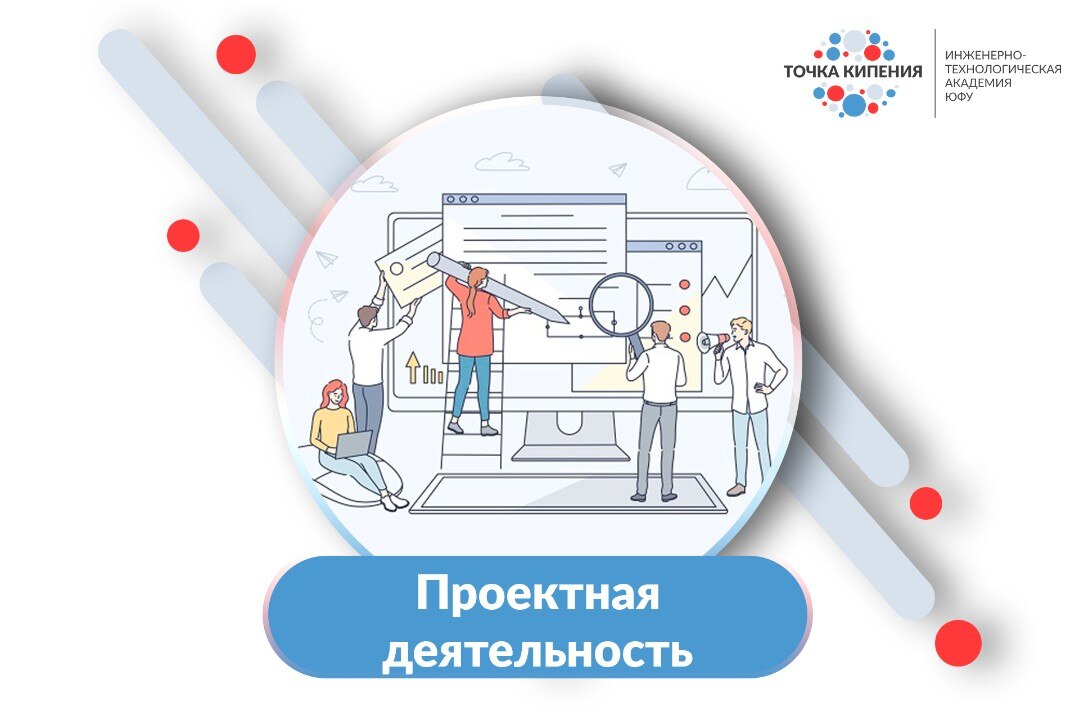 ТОЧКА КИПЕНИЯ

ИНЖЕНЕРНО-ТЕХНОЛОГИЧЕСКАЯ АКАДЕМИЯ ЮФУ

Проектная деятельность